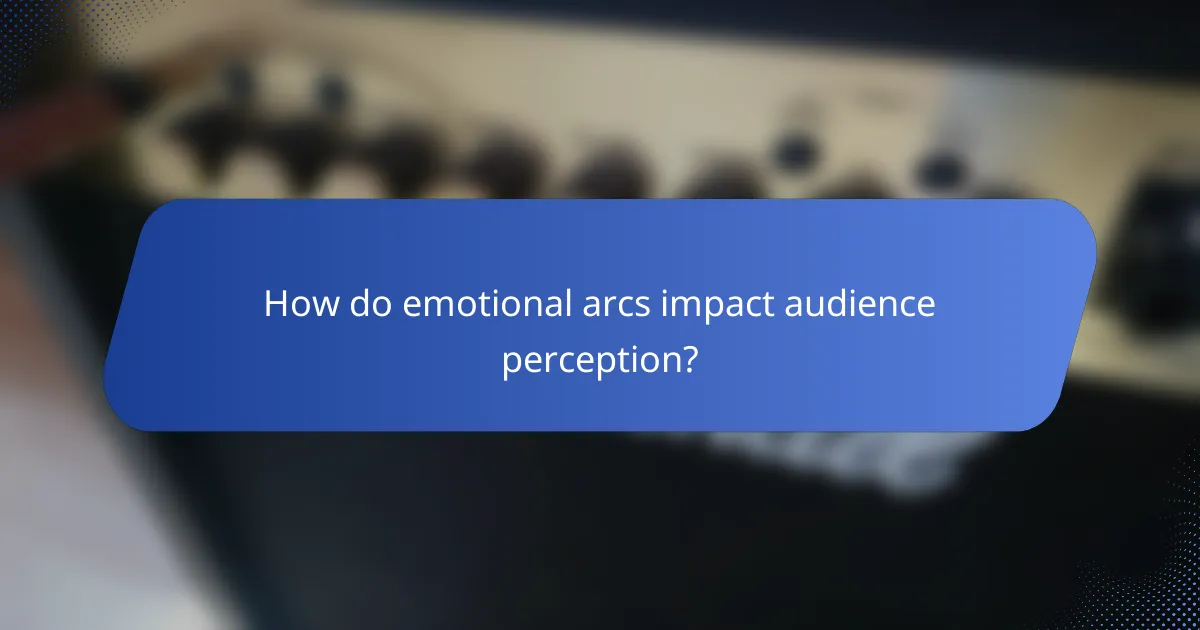 How do emotional arcs impact audience perception?